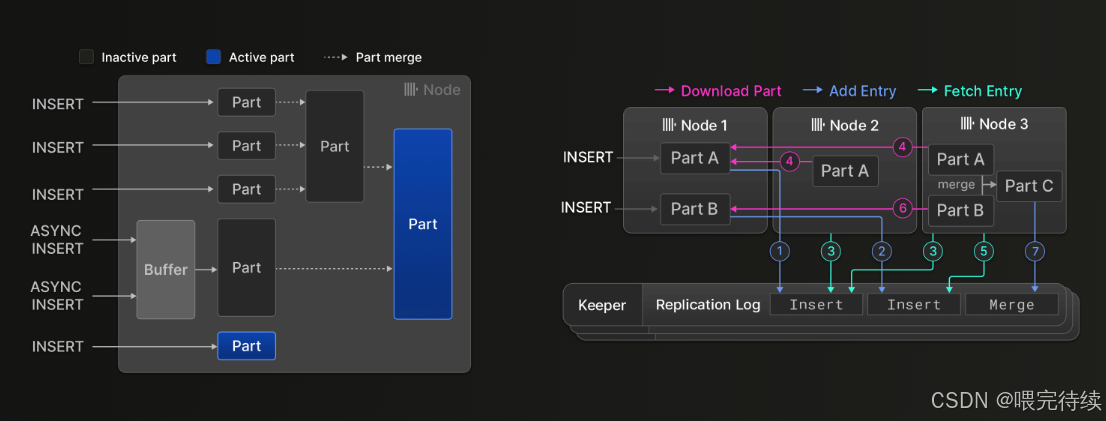 Inactive part
Active part
Part merge

Node

INSERT
INSERT
INSERT
ASYNC INSERT
ASYNC INSERT
INSERT

Part
Part
Part
Part
Buffer
Part
Part
Part

Download Part
Add Entry
Fetch Entry

Node 1
Node 2
Node 3

INSERT
INSERT

Part A
Part B
4
Part A
4
Part A
merge
Part C
6
Part B

1
3
2
3
5
7

Keeper
Replication Log
Insert
Insert
Merge

CSDN @喂完待续